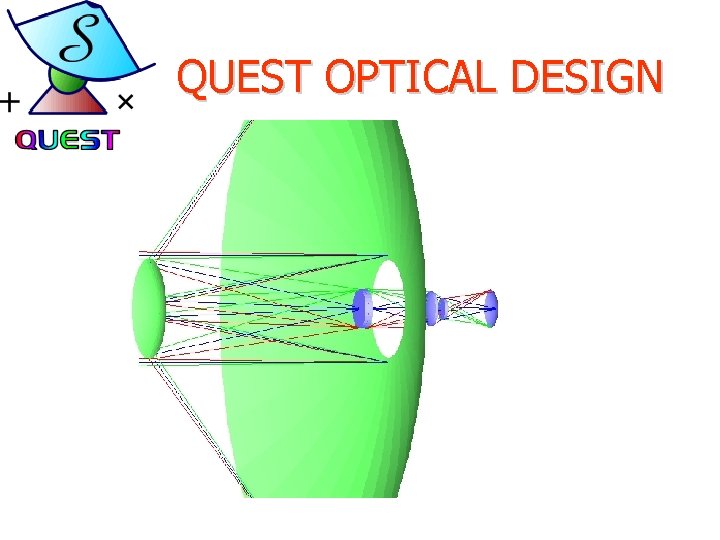 S
+ ×
QUEST

QUEST OPTICAL DESIGN